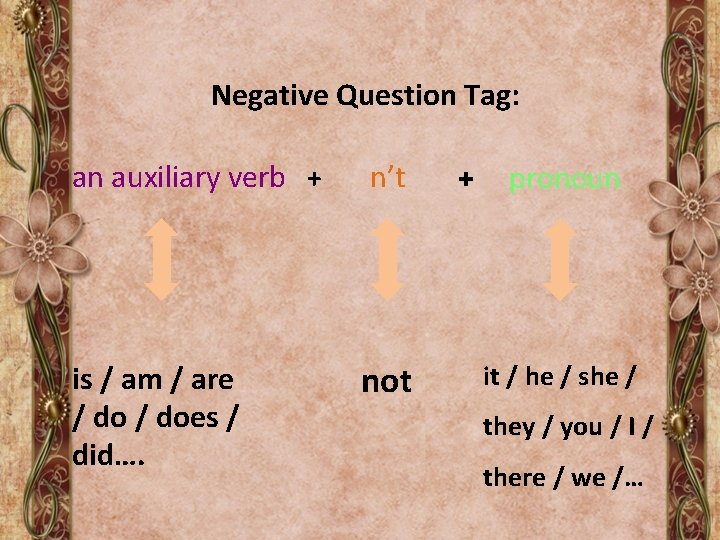 Negative Question Tag:

an auxiliary verb + n't + pronoun

is / am / are / do / does / did….

not

it / he / she / they / you / I / there / we /…